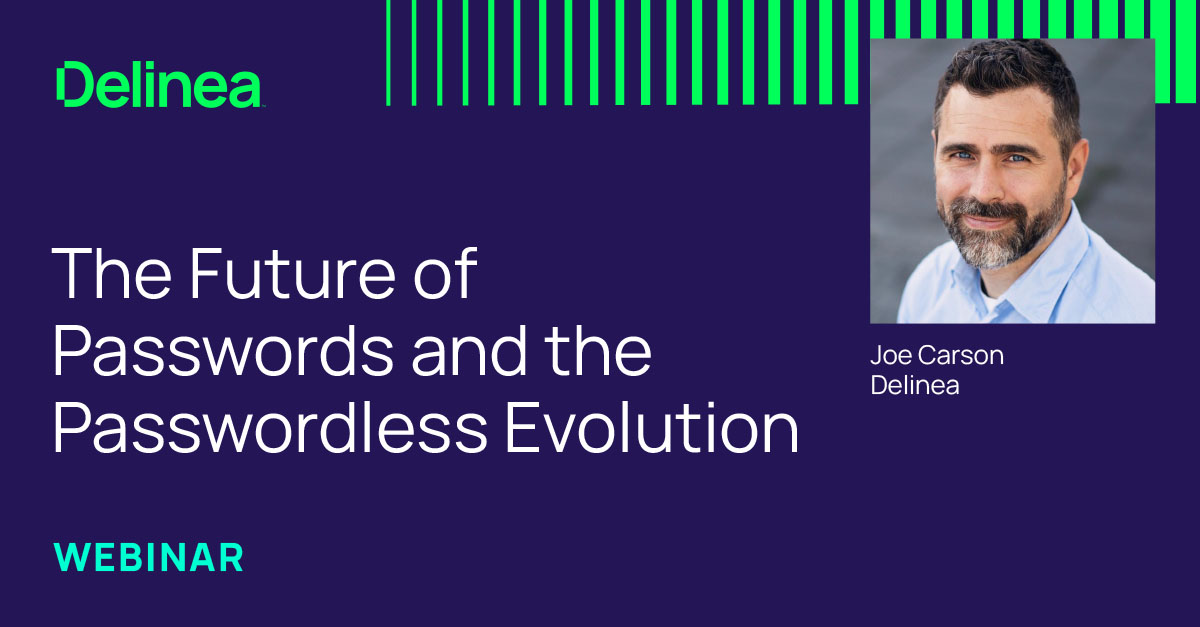 Delinea

The Future of Passwords and the Passwordless Evolution

Joe Carson
Delinea

WEBINAR